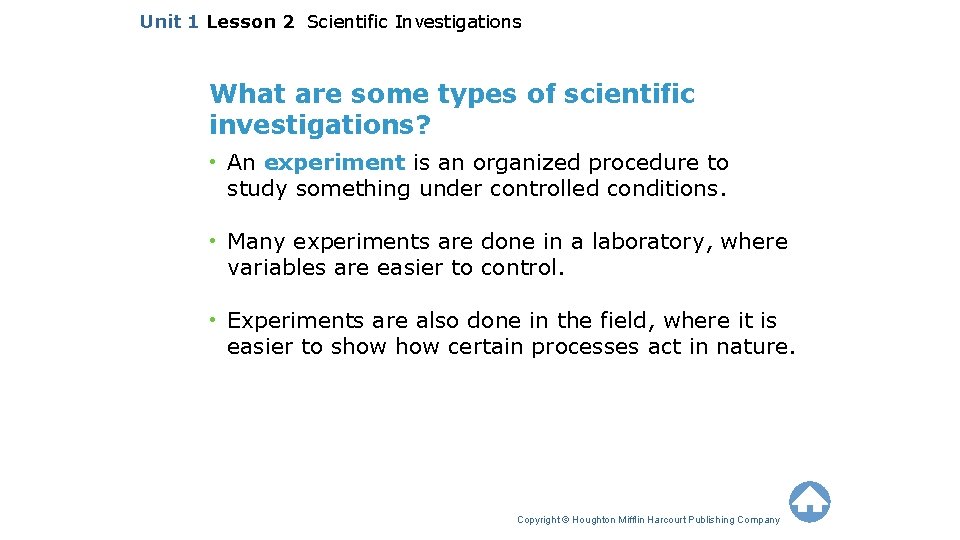 Unit 1 Lesson 2 Scientific Investigations

What are some types of scientific investigations?

• An experiment is an organized procedure to study something under controlled conditions.

• Many experiments are done in a laboratory, where variables are easier to control.

• Experiments are also done in the field, where it is easier to show how certain processes act in nature.

Copyright © Houghton Mifflin Harcourt Publishing Company